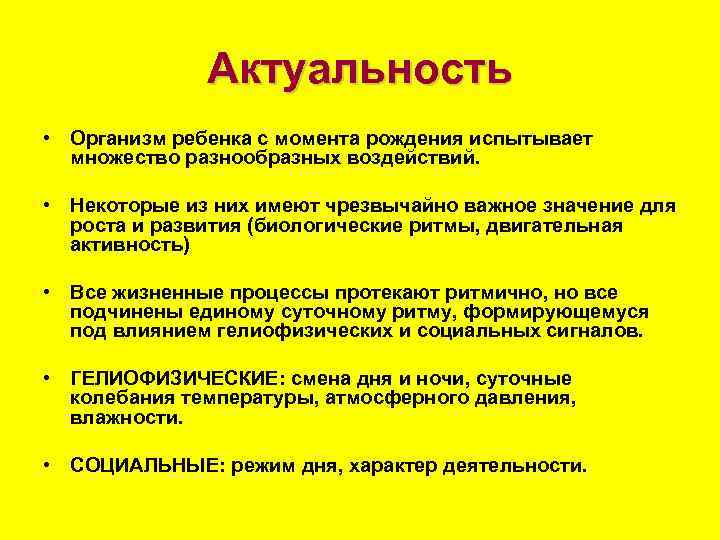 Актуальность

• Организм ребенка с момента рождения испытывает множество разнообразных воздействий.

• Некоторые из них имеют чрезвычайно важное значение для роста и развития (биологические ритмы, двигательная активность)

• Все жизненные процессы протекают ритмично, но все подчинены единому суточному ритму, формирующемуся под влиянием гелиофизических и социальных сигналов.

• ГЕЛИОФИЗИЧЕСКИЕ: смена дня и ночи, суточные колебания температуры, атмосферного давления, влажности.

• СОЦИАЛЬНЫЕ: режим дня, характер деятельности.